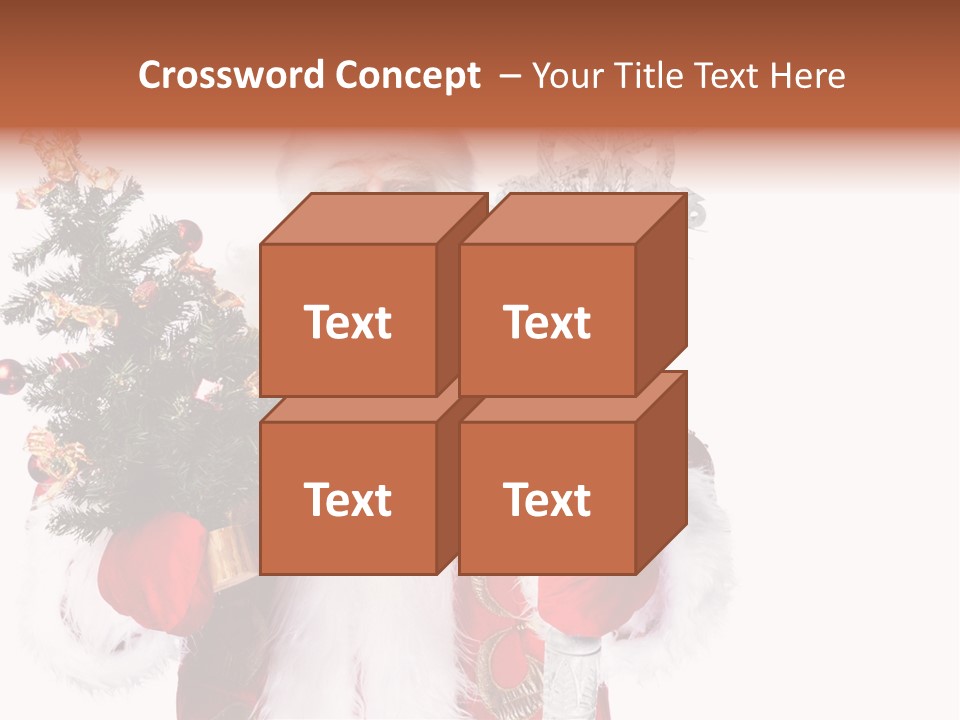 Crossword Concept – Your Title Text Here

Text

Text

Text

Text